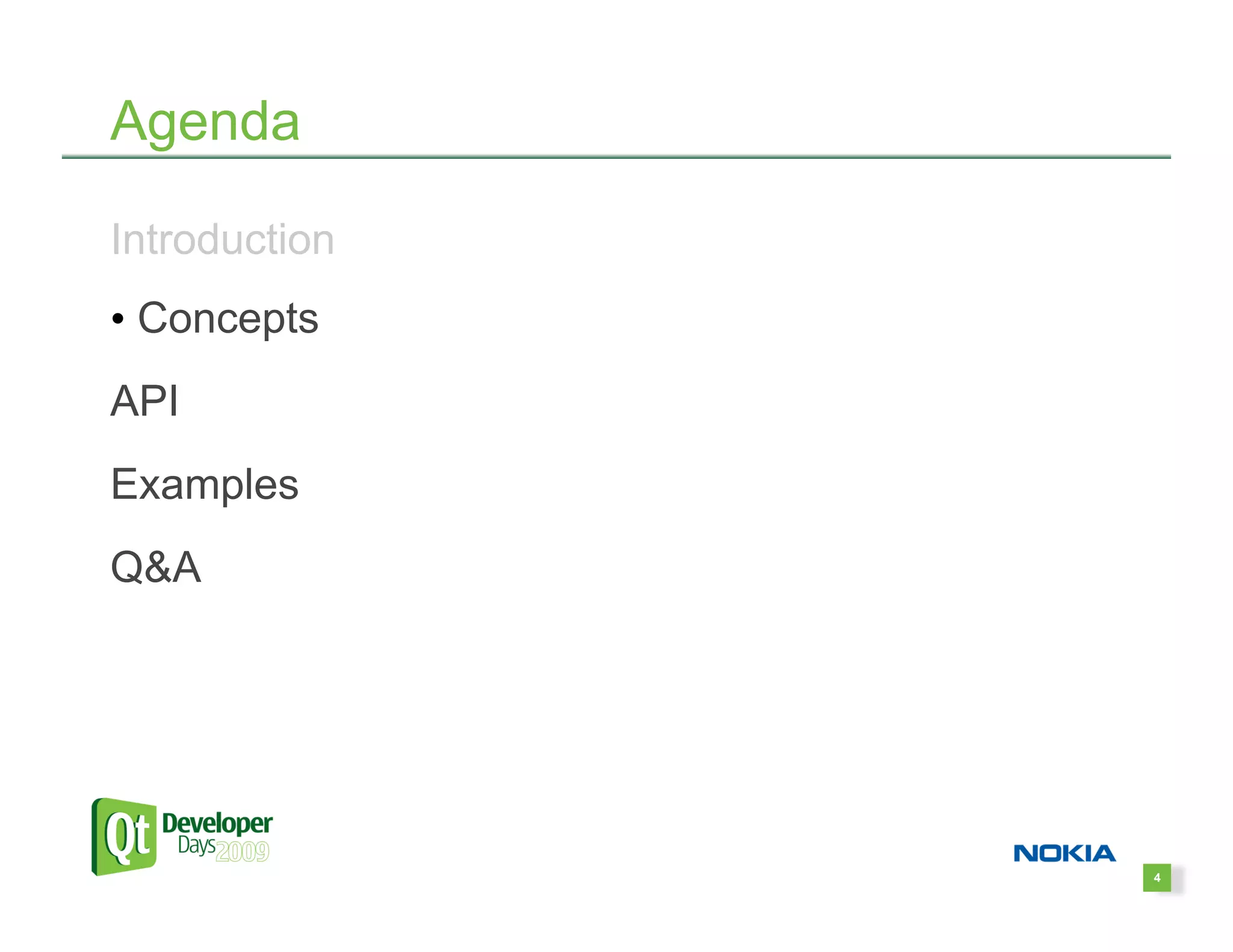 Agenda

Introduction

• Concepts

API

Examples

Q&A

Qt Developer Days 2009

NOKIA

4